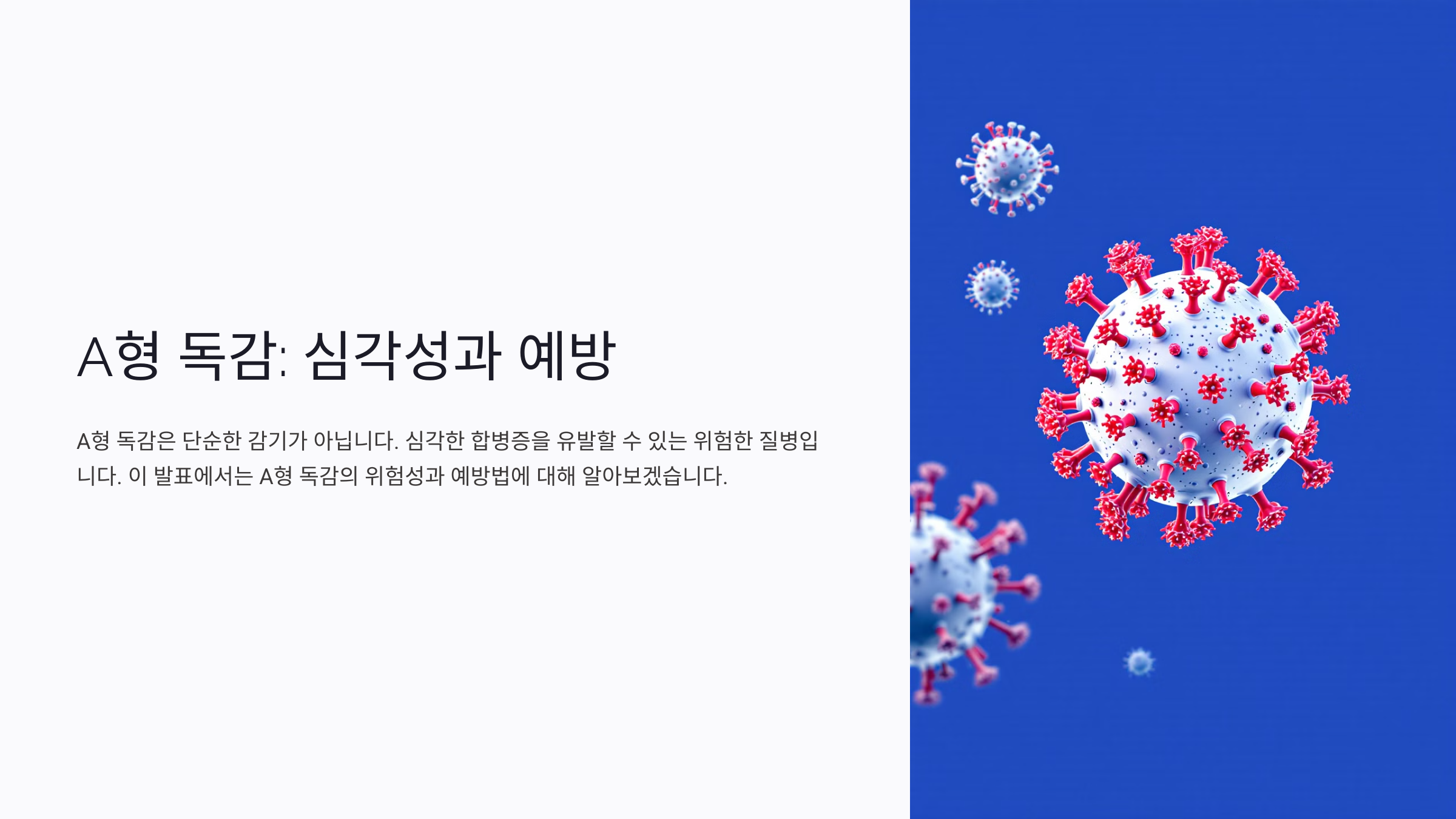 A형 독감: 심각성과 예방

A형 독감은 단순한 감기가 아닙니다. 심각한 합병증을 유발할 수 있는 위험한 질병입니다. 이 발표에서는 A형 독감의 위험성과 예방법에 대해 알아보겠습니다.